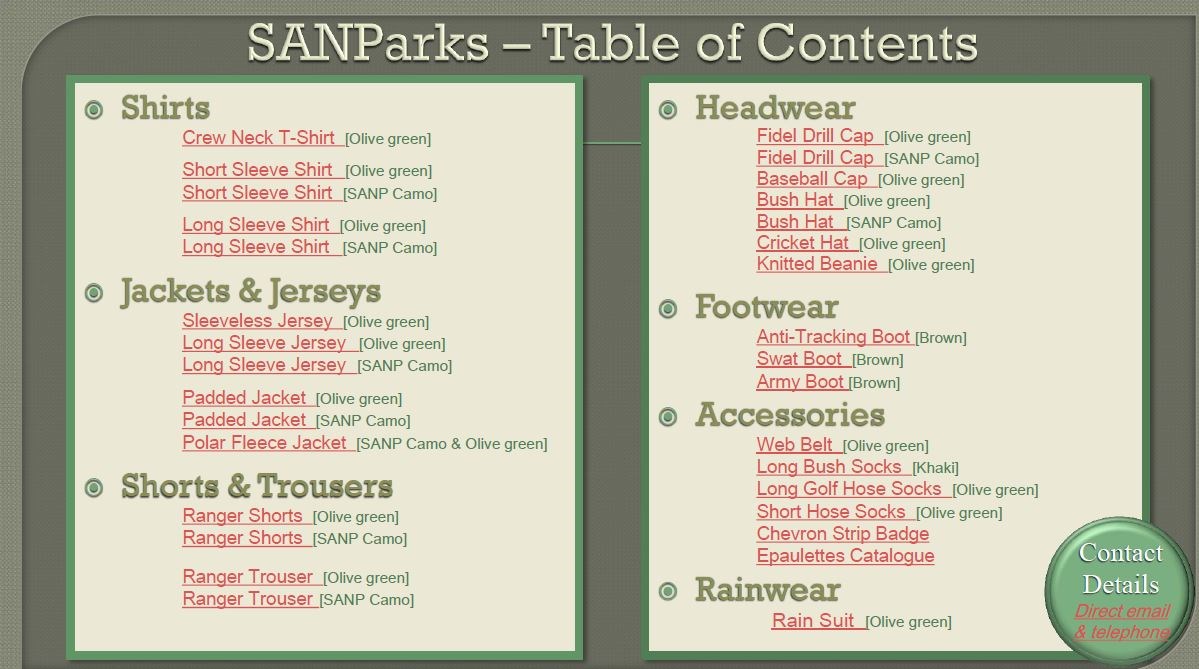 SANParks – Table of Contents

Shirts
Crew Neck T-Shirt [Olive green]
Short Sleeve Shirt [Olive green]
Short Sleeve Shirt [SANP Camo]
Long Sleeve Shirt [Olive green]
Long Sleeve Shirt [SANP Camo]

Jackets & Jerseys
Sleeveless Jersey [Olive green]
Long Sleeve Jersey [Olive green]
Long Sleeve Jersey [SANP Camo]
Padded Jacket [Olive green]
Padded Jacket [SANP Camo]
Polar Fleece Jacket [SANP Camo & Olive green]

Shorts & Trousers
Ranger Shorts [Olive green]
Ranger Shorts [SANP Camo]
Ranger Trouser [Olive green]
Ranger Trouser [SANP Camo]

Headwear
Fidel Drill Cap [Olive green]
Fidel Drill Cap [SANP Camo]
Baseball Cap [Olive green]
Bush Hat [Olive green]
Bush Hat [SANP Camo]
Cricket Hat [Olive green]
Knitted Beanie [Olive green]

Footwear
Anti-Tracking Boot [Brown]
Swat Boot [Brown]
Army Boot [Brown]

Accessories
Web Belt [Olive green]
Long Bush Socks [Khaki]
Long Golf Hose Socks [Olive green]
Short Hose Socks [Olive green]
Chevron Strip Badge
Epaulettes Catalogue

Rainwear
Rain Suit [Olive green]

Contact Details
Direct email & telephone